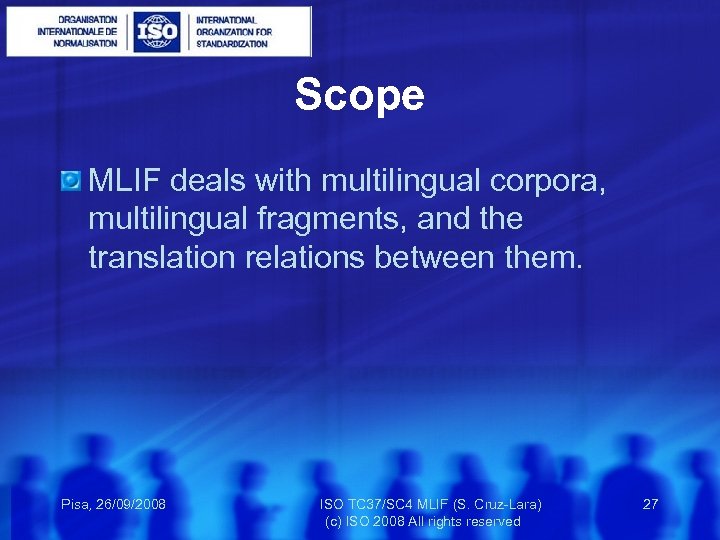 ORGANISATION INTERNATIONALE DE NORMALISATION

ISO

INTERNATIONAL ORGANIZATION FOR STANDARDIZATION

Scope

MLIF deals with multilingual corpora, multilingual fragments, and the translation relations between them.

Pisa, 26/09/2008

ISO TC37/SC4 MLIF (S. Cruz-Lara)
(c) ISO 2008 All rights reserved

27